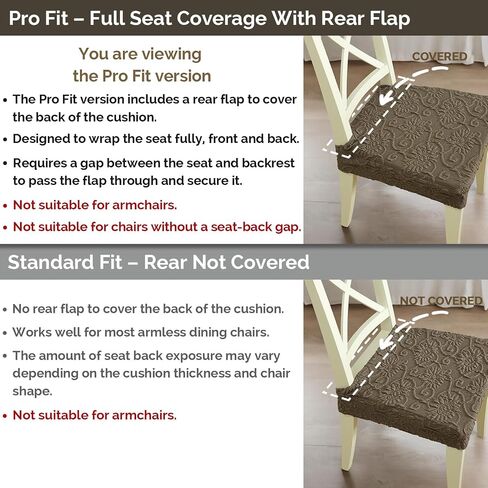 Pro Fit – Full Seat Coverage With Rear Flap

You are viewing the Pro Fit version

• The Pro Fit version includes a rear flap to cover the back of the cushion.
• Designed to wrap the seat fully, front and back.
• Requires a gap between the seat and backrest to pass the flap through and secure it.
• Not suitable for armchairs.
• Not suitable for chairs without a seat-back gap.

COVERED

Standard Fit – Rear Not Covered

• No rear flap to cover the back of the cushion.
• Works well for most armless dining chairs.
• The amount of seat back exposure may vary depending on the cushion thickness and chair shape.
• Not suitable for armchairs.

NOT COVERED